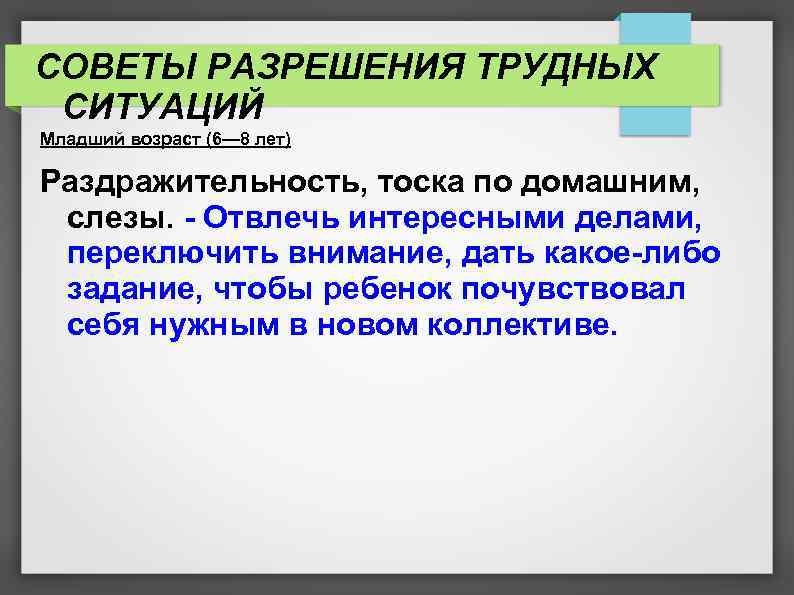 СОВЕТЫ РАЗРЕШЕНИЯ ТРУДНЫХ СИТУАЦИЙ

Младший возраст (6—8 лет)

Раздражительность, тоска по домашним, слезы. - Отвлечь интересными делами, переключить внимание, дать какое-либо задание, чтобы ребенок почувствовал себя нужным в новом коллективе.